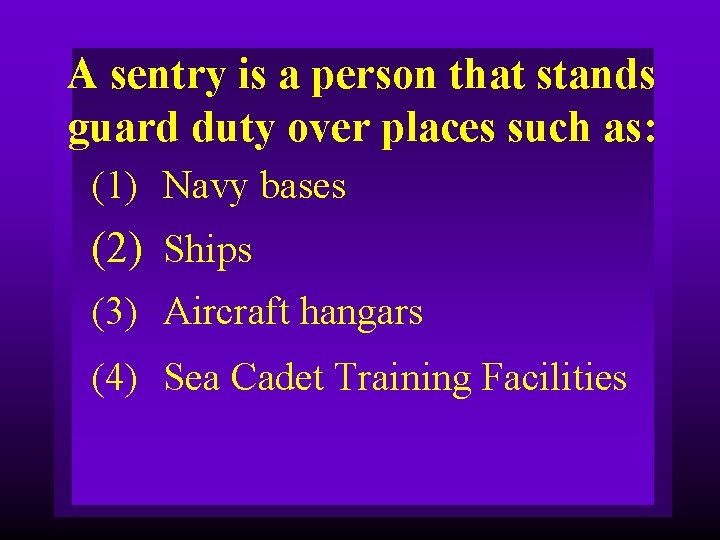 A sentry is a person that stands guard duty over places such as:

(1) Navy bases

(2) Ships

(3) Aircraft hangars

(4) Sea Cadet Training Facilities